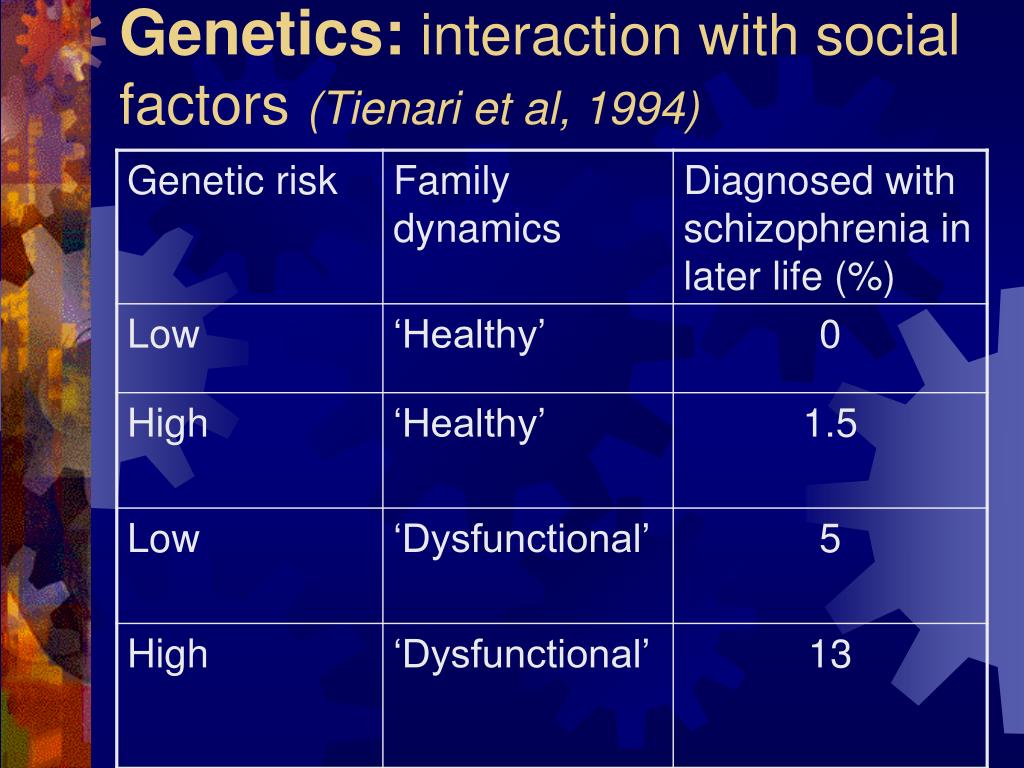 Genetics: interaction with social factors (Tienari et al, 1994)

| Genetic risk | Family dynamics | Diagnosed with schizophrenia in later life (%) |
|---|---|---|
| Low | ‘Healthy’ | 0 |
| High | ‘Healthy’ | 1.5 |
| Low | ‘Dysfunctional’ | 5 |
| High | ‘Dysfunctional’ | 13 |